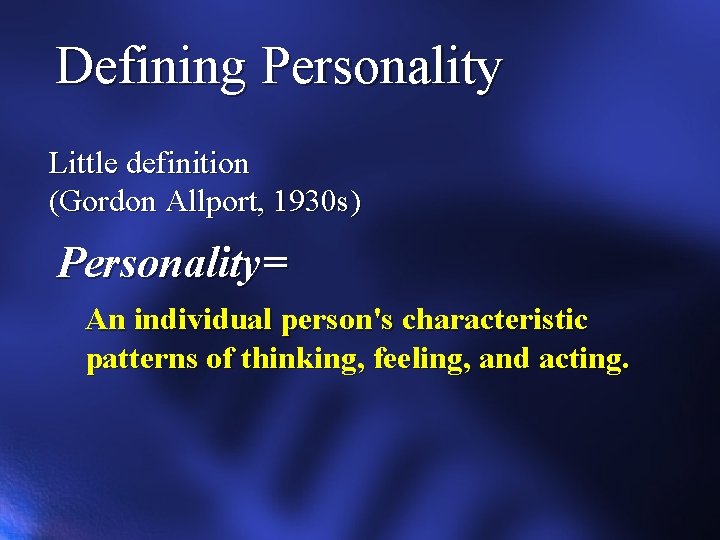 Defining Personality

Little definition
(Gordon Allport, 1930s)

Personality=

An individual person's characteristic patterns of thinking, feeling, and acting.